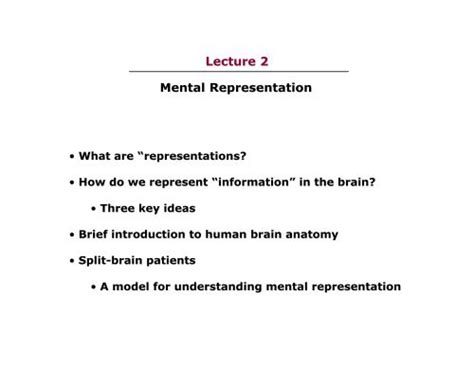 Lecture 2

Mental Representation

• What are “representations?

• How do we represent “information” in the brain?

• Three key ideas

• Brief introduction to human brain anatomy

• Split-brain patients

• A model for understanding mental representation